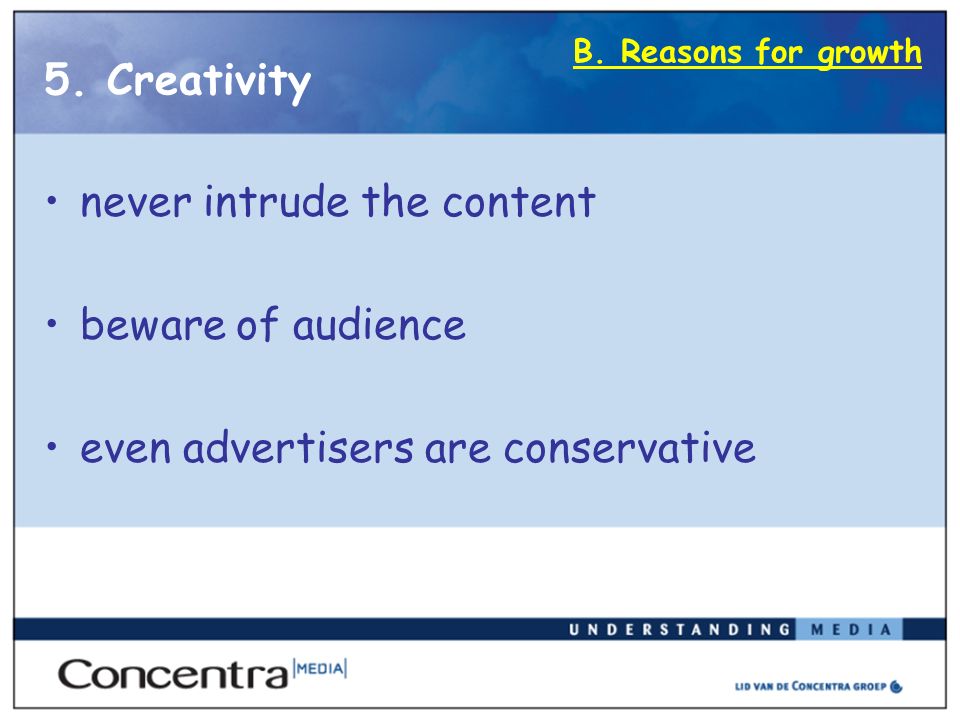 B. Reasons for growth

5. Creativity

• never intrude the content

• beware of audience

• even advertisers are conservative

UNDERSTANDING MEDIA

Concentra MEDIA

LID VAN DE CONCENTRA GROEP